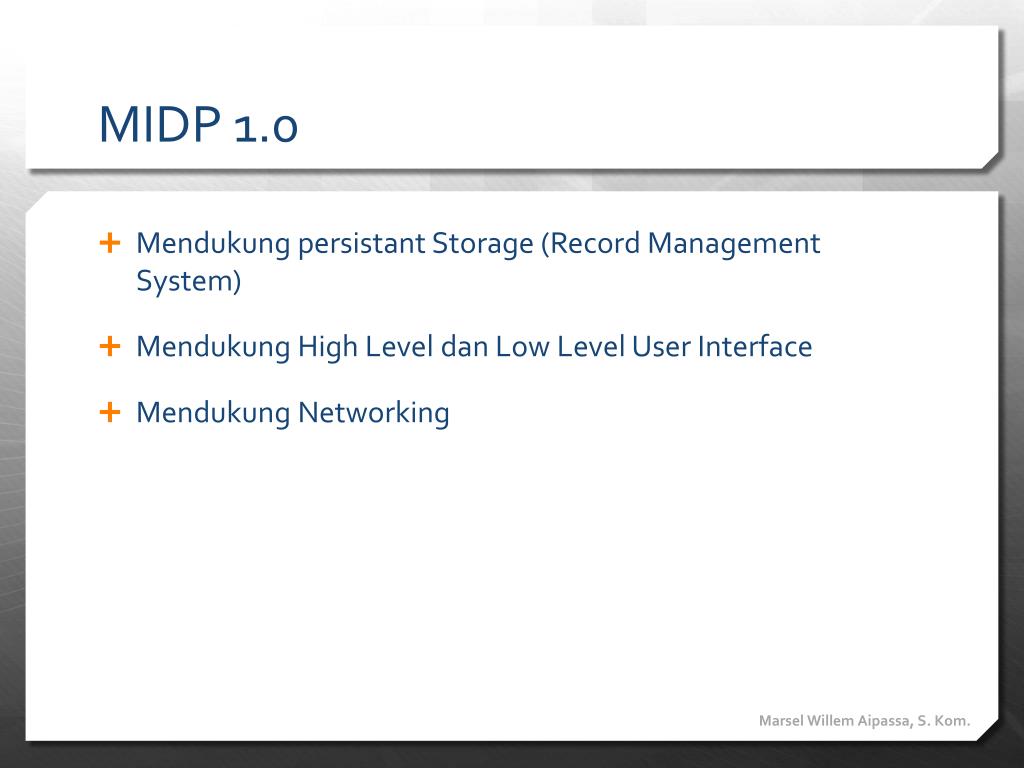 MIDP 1.0

+ Mendukung persistant Storage (Record Management System)

+ Mendukung High Level dan Low Level User Interface

+ Mendukung Networking

Marsel Willem Aipassa, S. Kom.